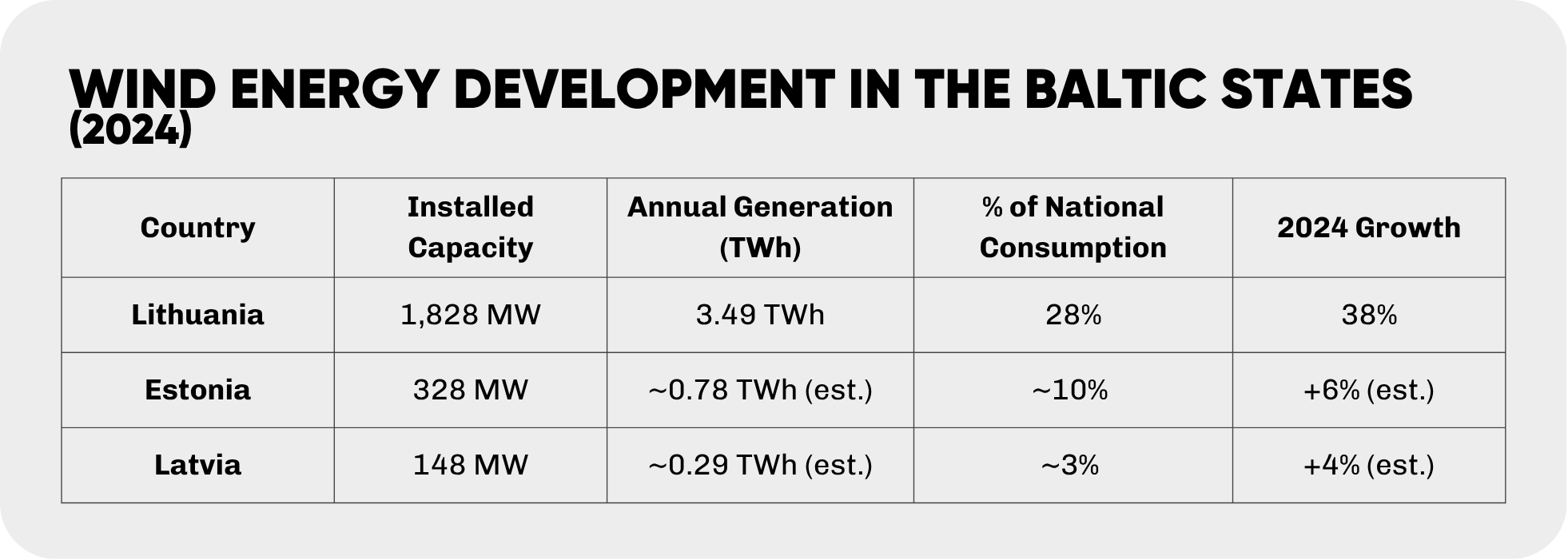 WIND ENERGY DEVELOPMENT IN THE BALTIC STATES (2024)

| Country | Installed Capacity | Annual Generation (TWh) | % of National Consumption | 2024 Growth |
|---|---|---|---|---|
| Lithuania | 1,828 MW | 3.49 TWh | 28% | 38% |
| Estonia | 328 MW | ~0.78 TWh (est.) | ~10% | +6% (est.) |
| Latvia | 148 MW | ~0.29 TWh (est.) | ~3% | +4% (est.) |